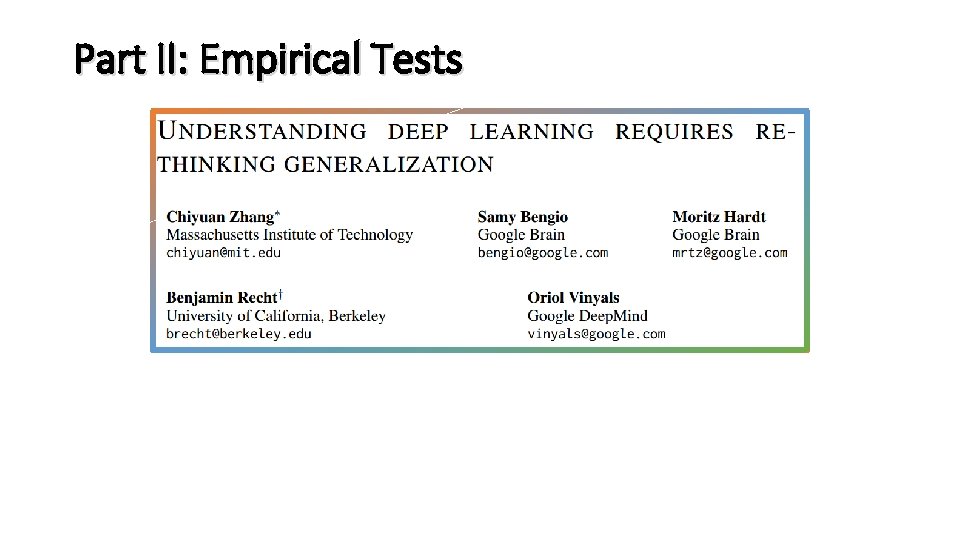 Part II: Empirical Tests

UNDERSTANDING DEEP LEARNING REQUIRES RETHINKING GENERALIZATION

Chiyuan Zhang*
Massachusetts Institute of Technology
chiyuan@mit.edu

Samy Bengio
Google Brain
bengio@google.com

Moritz Hardt
Google Brain
mrtz@google.com

Benjamin Recht†
University of California, Berkeley
brecht@berkeley.edu

Oriol Vinyals
Google DeepMind
vinyals@google.com